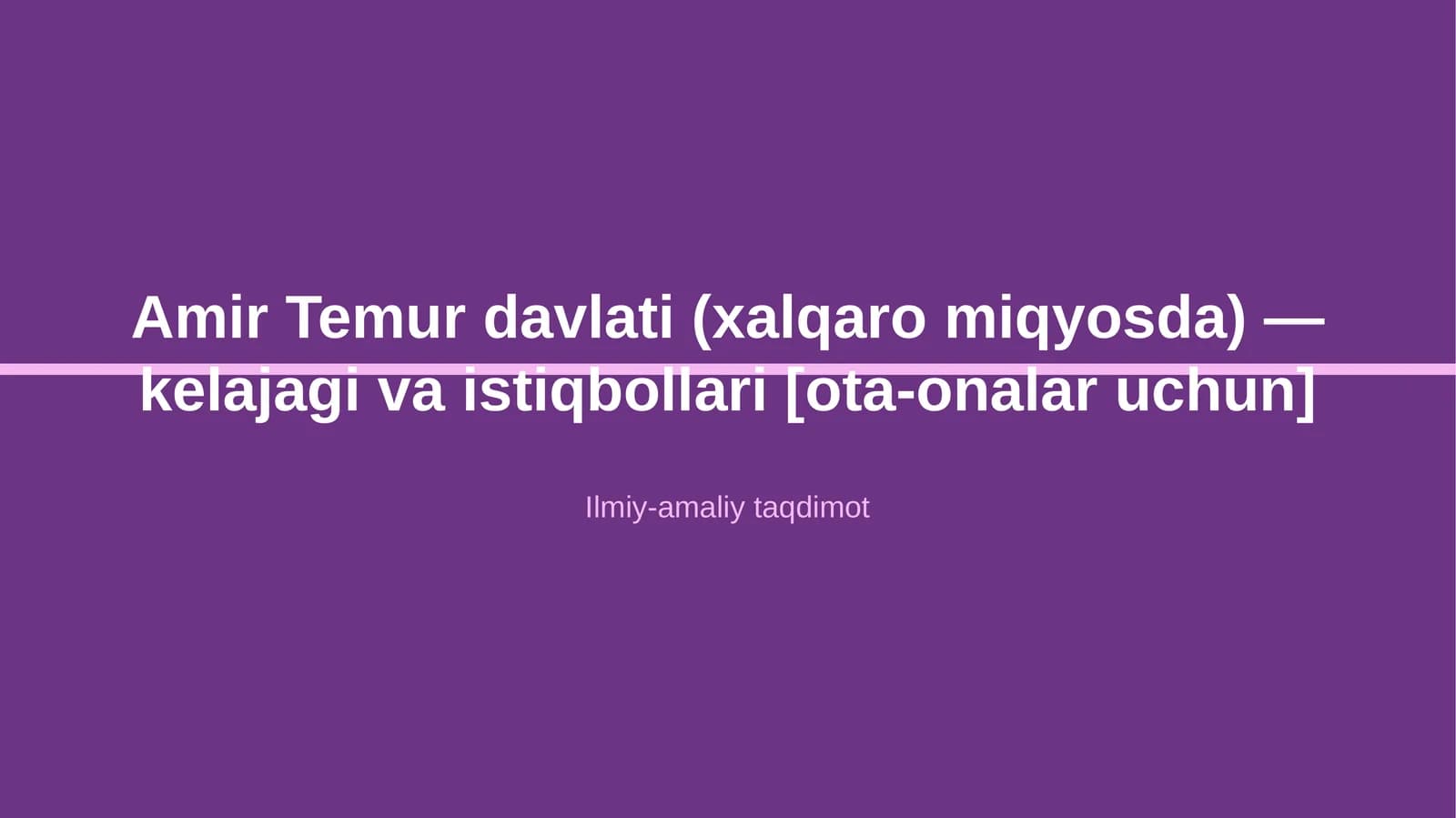 Amir Temur davlati (xalqaro miqyosda) — kelajagi va istiqbollari [ota-onalar uchun]

Ilmiy-amaliy taqdimot